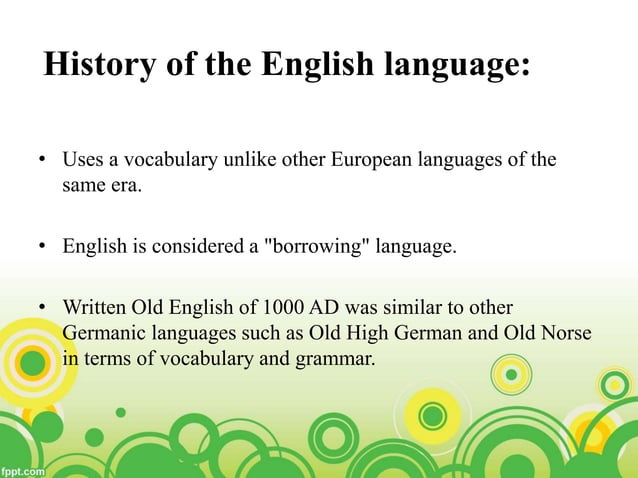 History of the English language:

• Uses a vocabulary unlike other European languages of the same era.

• English is considered a "borrowing" language.

• Written Old English of 1000 AD was similar to other Germanic languages such as Old High German and Old Norse in terms of vocabulary and grammar.

fppt.com